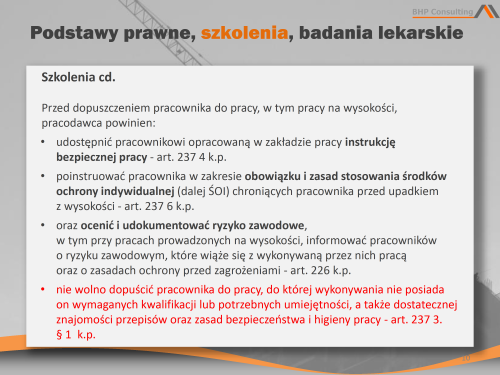 BHP Consulting

Podstawy prawne, szkolenia, badania lekarskie

Szkolenia cd.

Przed dopuszczeniem pracownika do pracy, w tym pracy na wysokości, pracodawca powinien:

• udostępnić pracownikowi opracowaną w zakładzie pracy instrukcję bezpiecznej pracy - art. 237 4 k.p.

• poinstruować pracownika w zakresie obowiązku i zasad stosowania środków ochrony indywidualnej (dalej ŚOI) chroniących pracownika przed upadkiem z wysokości - art. 237 6 k.p.

• oraz ocenić i udokumentować ryzyko zawodowe, w tym przy pracach prowadzonych na wysokości, informować pracowników o ryzyku zawodowym, które wiąże się z wykonywaną przez nich pracą oraz o zasadach ochrony przed zagrożeniami - art. 226 k.p.

• nie wolno dopuścić pracownika do pracy, do której wykonywania nie posiada on wymaganych kwalifikacji lub potrzebnych umiejętności, a także dostatecznej znajomości przepisów oraz zasad bezpieczeństwa i higieny pracy - art. 237 3. § 1 k.p.

10